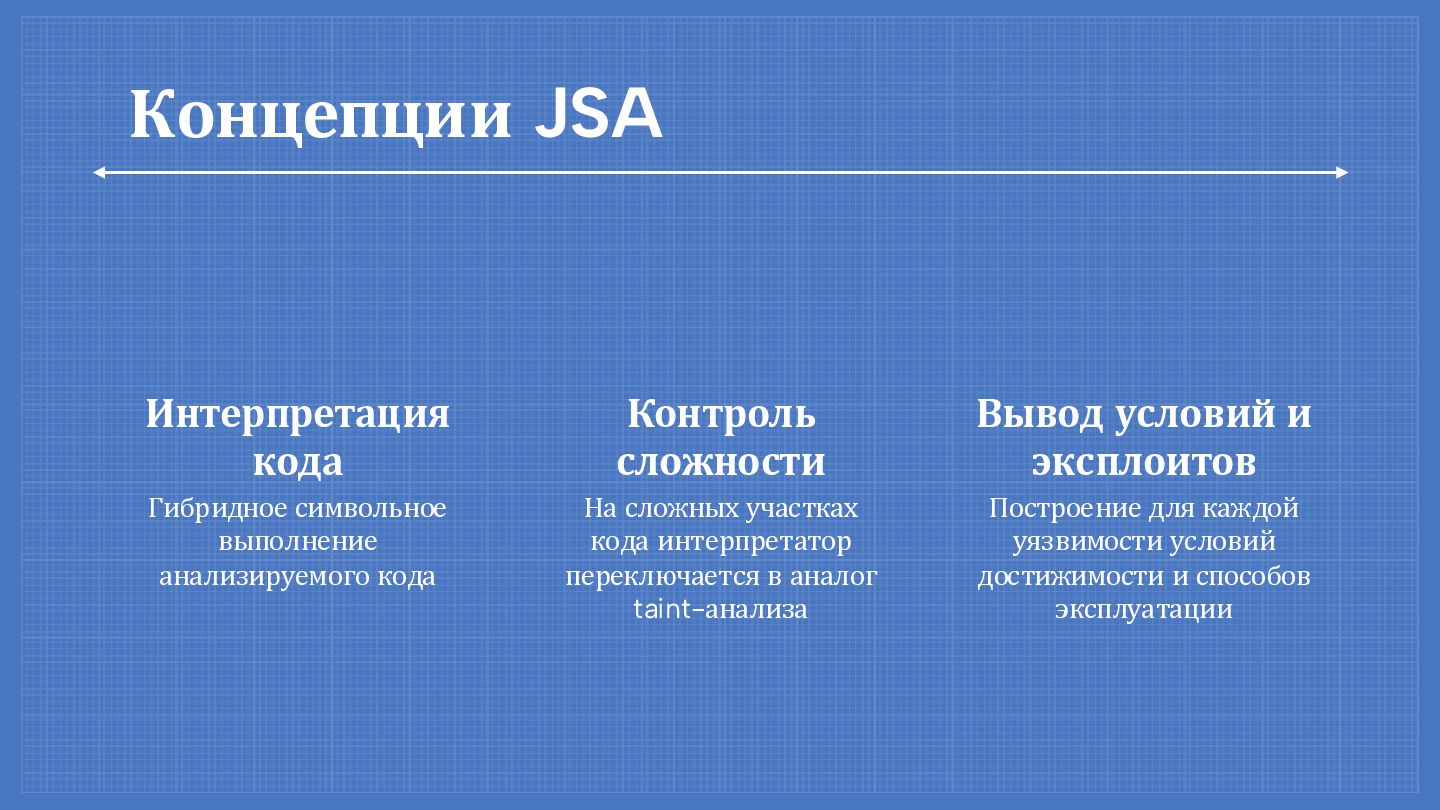 Концепции JSA

Интерпретация кода
Гибридное символьное выполнение анализируемого кода

Контроль сложности
На сложных участках кода интерпретатор переключается в аналог taint-анализа

Вывод условий и эксплоитов
Построение для каждой уязвимости условий достижимости и способов эксплуатации